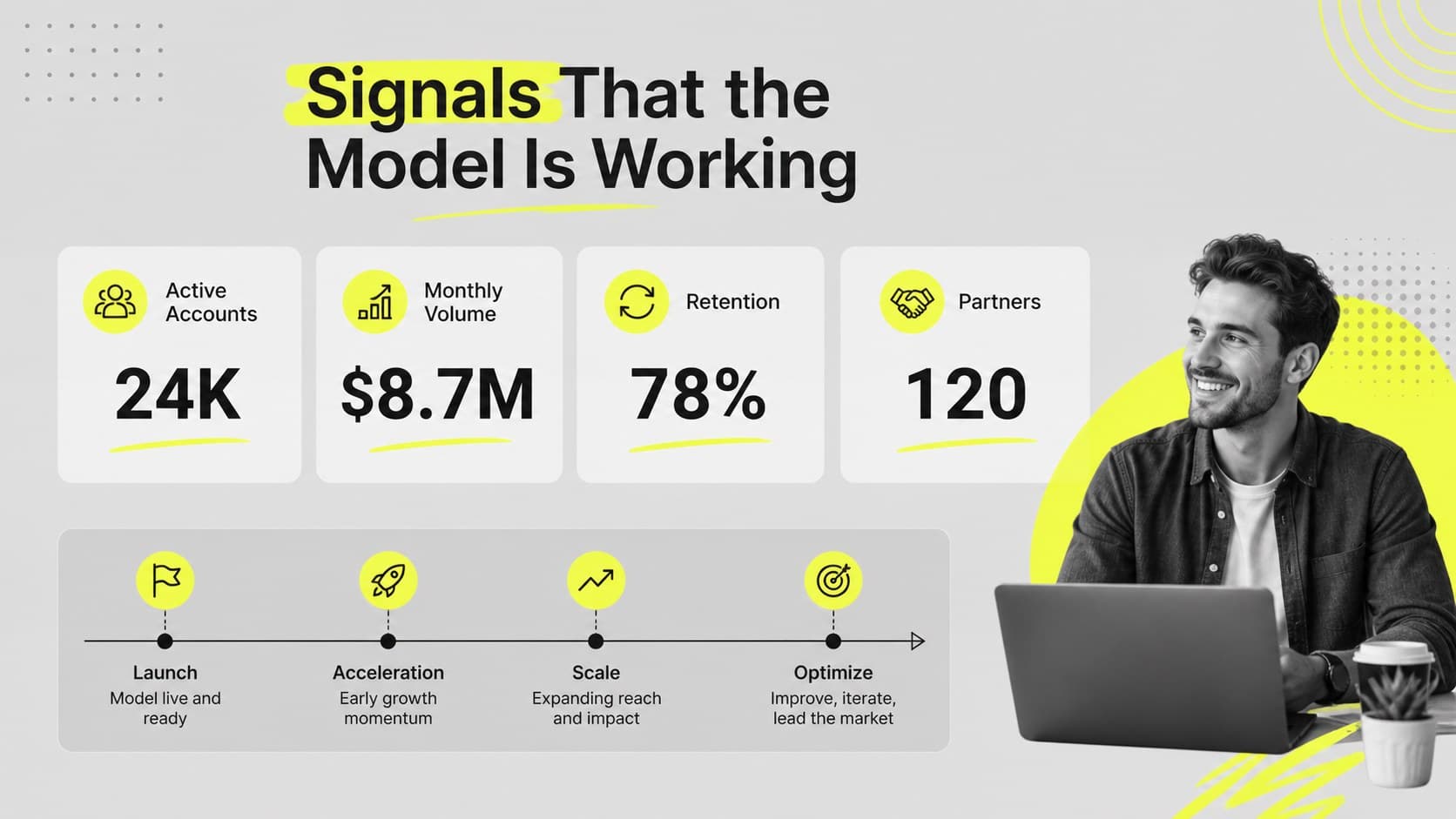 Signals That the Model Is Working

Active Accounts
24K

Monthly Volume
$8.7M

Retention
78%

Partners
120

Launch
Model live and ready

Acceleration
Early growth momentum

Scale
Expanding reach and impact

Optimize
Improve, iterate, lead the market